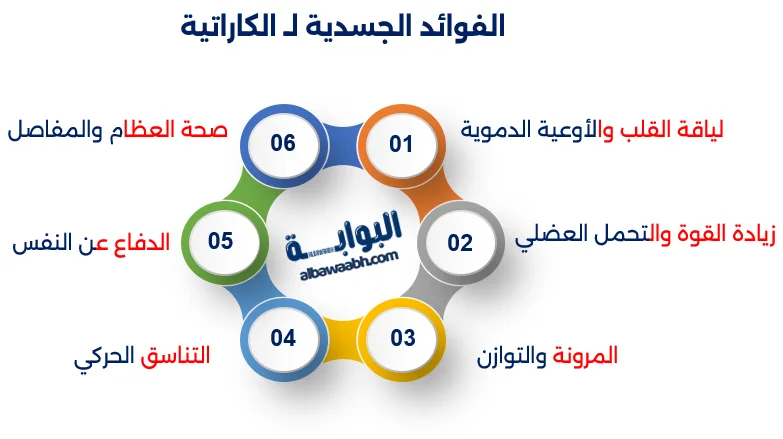 الفوائد الجسدية لـ الكاراتية

01
لياقة القلب والأوعية الدموية

02
زيادة القوة والتحمل العضلي

03
المرونة والتوازن

04
التناسق الحركي

05
الدفاع عن النفس

06
صحة العظام والمفاصل

البوابة
albawaabh.com